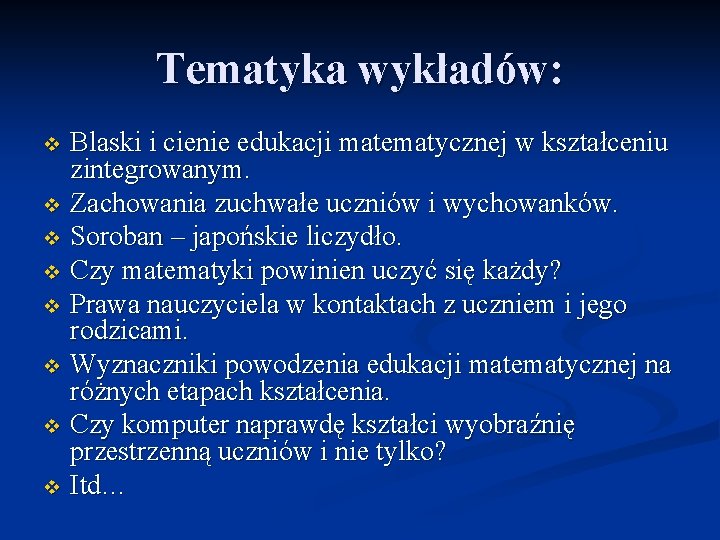 Tematyka wykładów:

❖ Blaski i cienie edukacji matematycznej w kształceniu zintegrowanym.
❖ Zachowania zuchwałe uczniów i wychowanków.
❖ Soroban – japońskie liczydło.
❖ Czy matematyki powinien uczyć się każdy?
❖ Prawa nauczyciela w kontaktach z uczniem i jego rodzicami.
❖ Wyznaczniki powodzenia edukacji matematycznej na różnych etapach kształcenia.
❖ Czy komputer naprawdę kształci wyobraźnię przestrzenną uczniów i nie tylko?
❖ Itd...